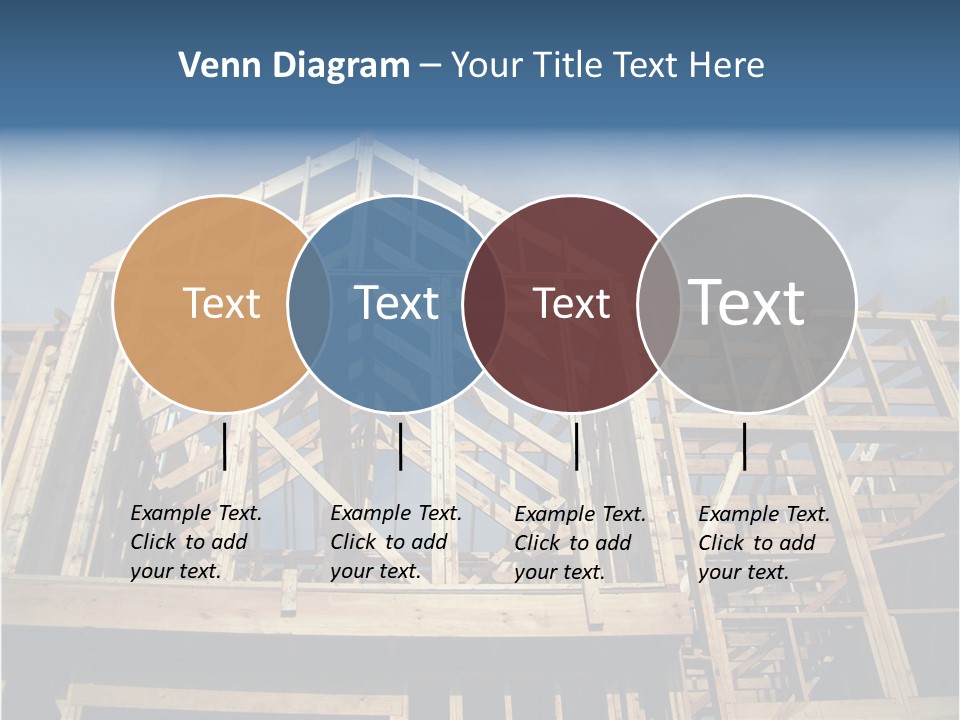 Venn Diagram – Your Title Text Here

Text

Text

Text

Text

Example Text. Click to add your text.

Example Text. Click to add your text.

Example Text. Click to add your text.

Example Text. Click to add your text.